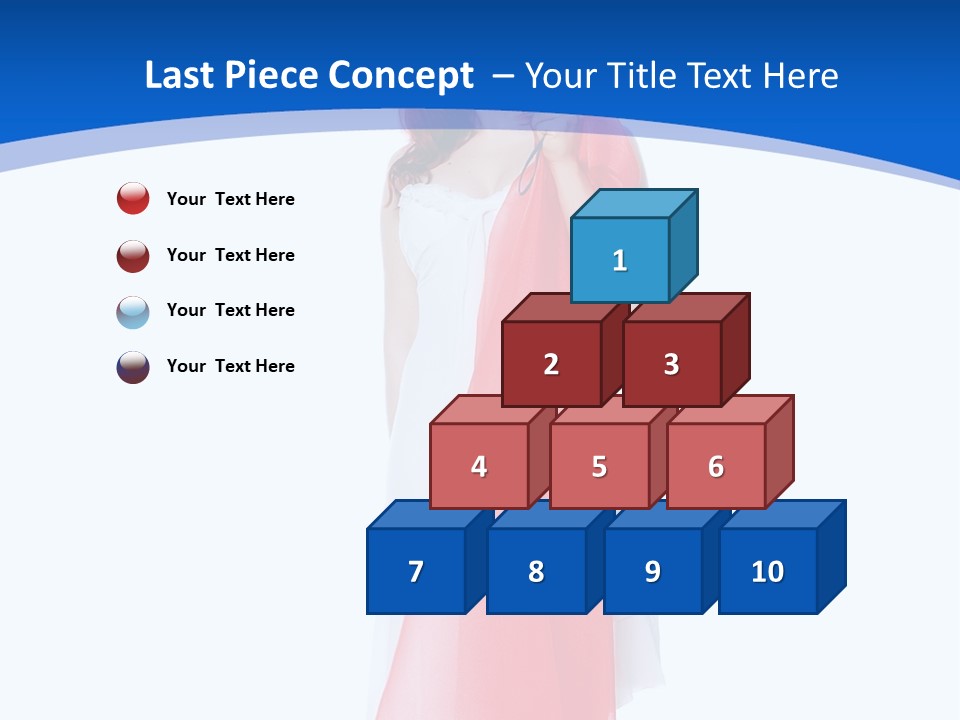 Last Piece Concept – Your Title Text Here

Your Text Here

Your Text Here

Your Text Here

Your Text Here

1

2

3

4

5

6

7

8

9

10